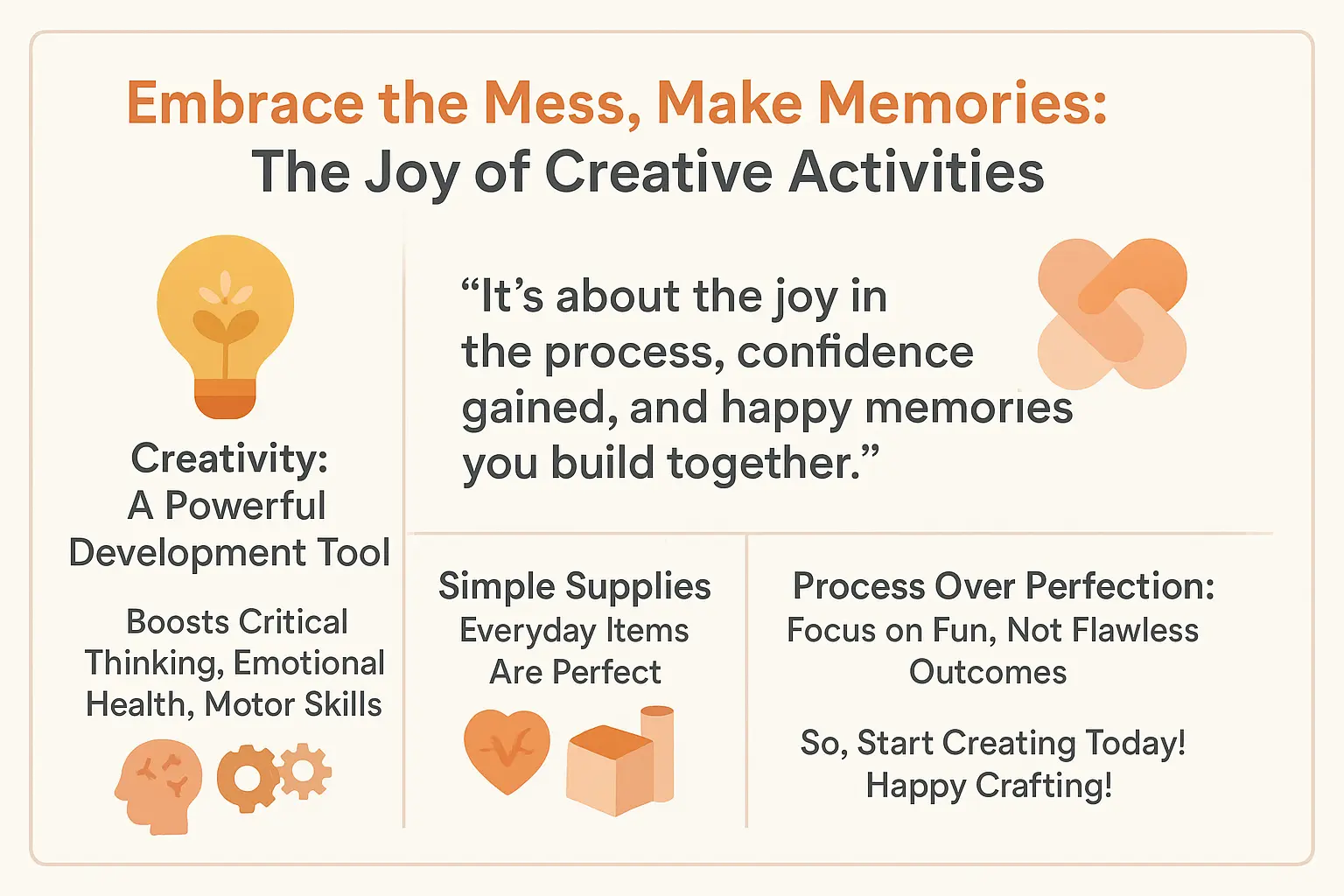 Embrace the Mess, Make Memories:
The Joy of Creative Activities

Creativity:
A Powerful
Development Tool

Boosts Critical Thinking, Emotional Health, Motor Skills

“It’s about the joy in the process, confidence gained, and happy memories you build together.”

Simple Supplies
Everyday Items Are Perfect

Process Over Perfection:
Focus on Fun, Not Flawless Outcomes

So, Start Creating Today!
Happy Crafting!